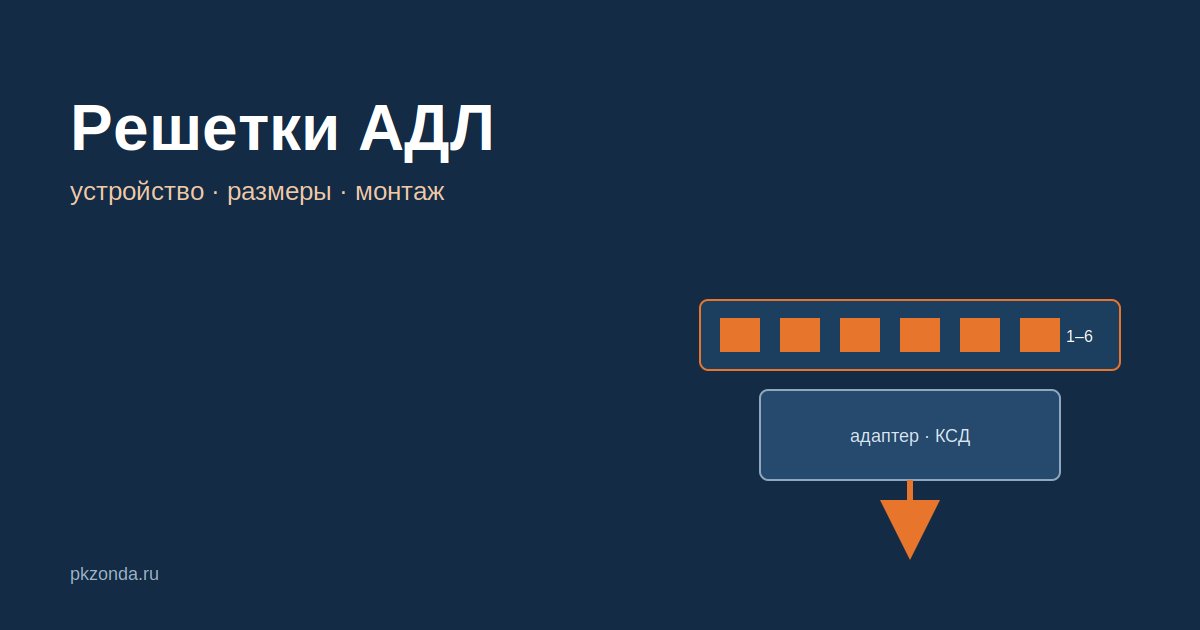 Решетки АДЛ

устройство · размеры · монтаж

1–6

адаптер · КСД

pkzonda.ru